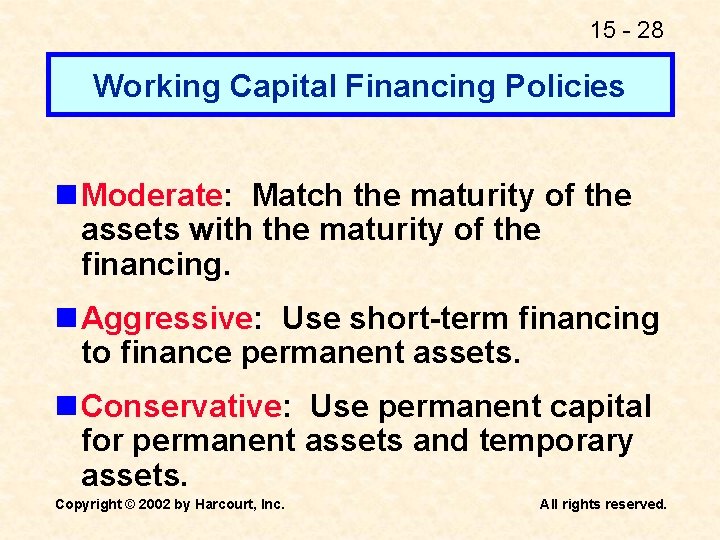 15 - 28

Working Capital Financing Policies

Moderate: Match the maturity of the assets with the maturity of the financing.

Aggressive: Use short-term financing to finance permanent assets.

Conservative: Use permanent capital for permanent assets and temporary assets.

Copyright © 2002 by Harcourt, Inc.

All rights reserved.